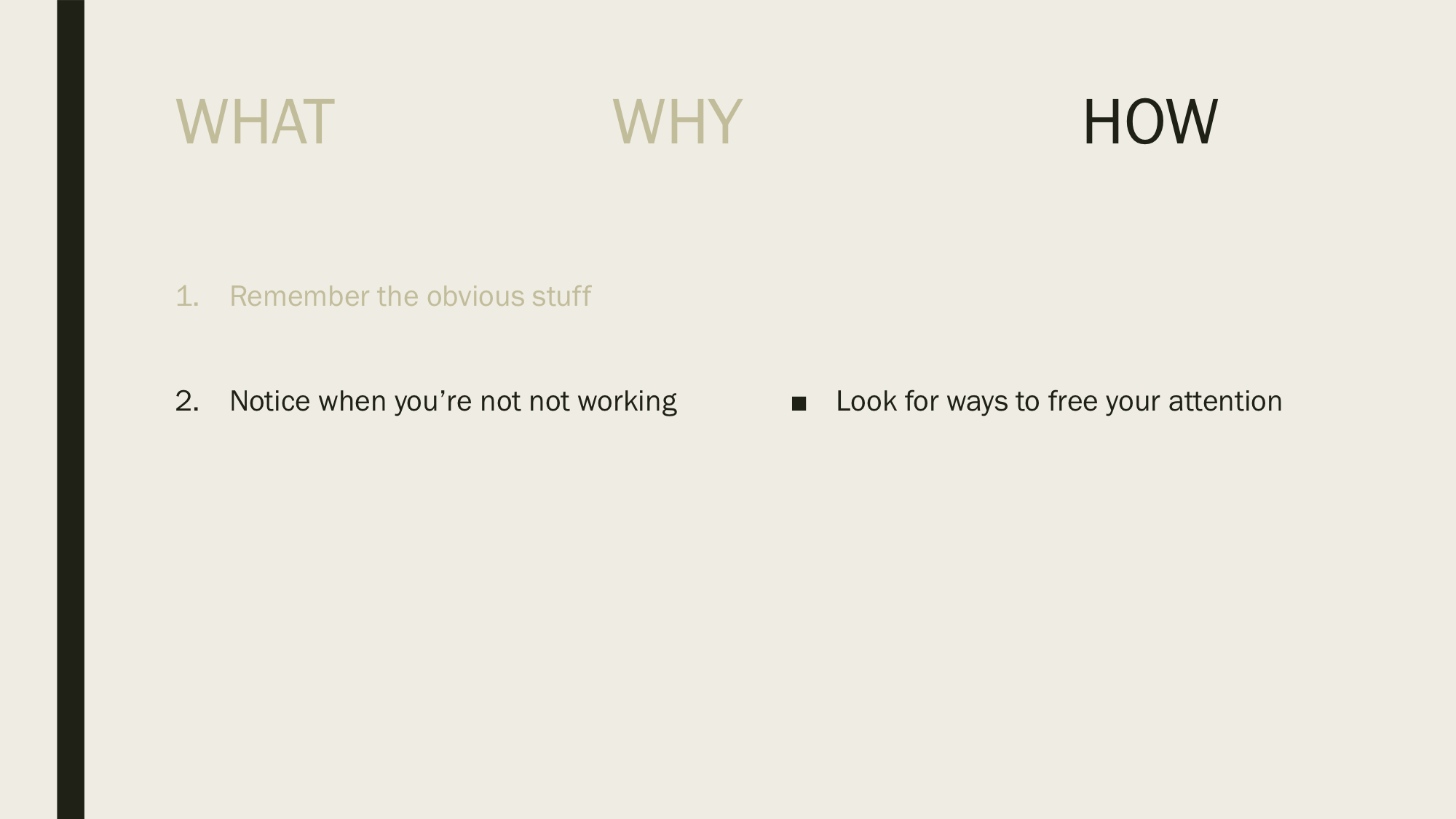 WHAT WHY HOW

1. Remember the obvious stuff

2. Notice when you’re not not working

■ Look for ways to free your attention